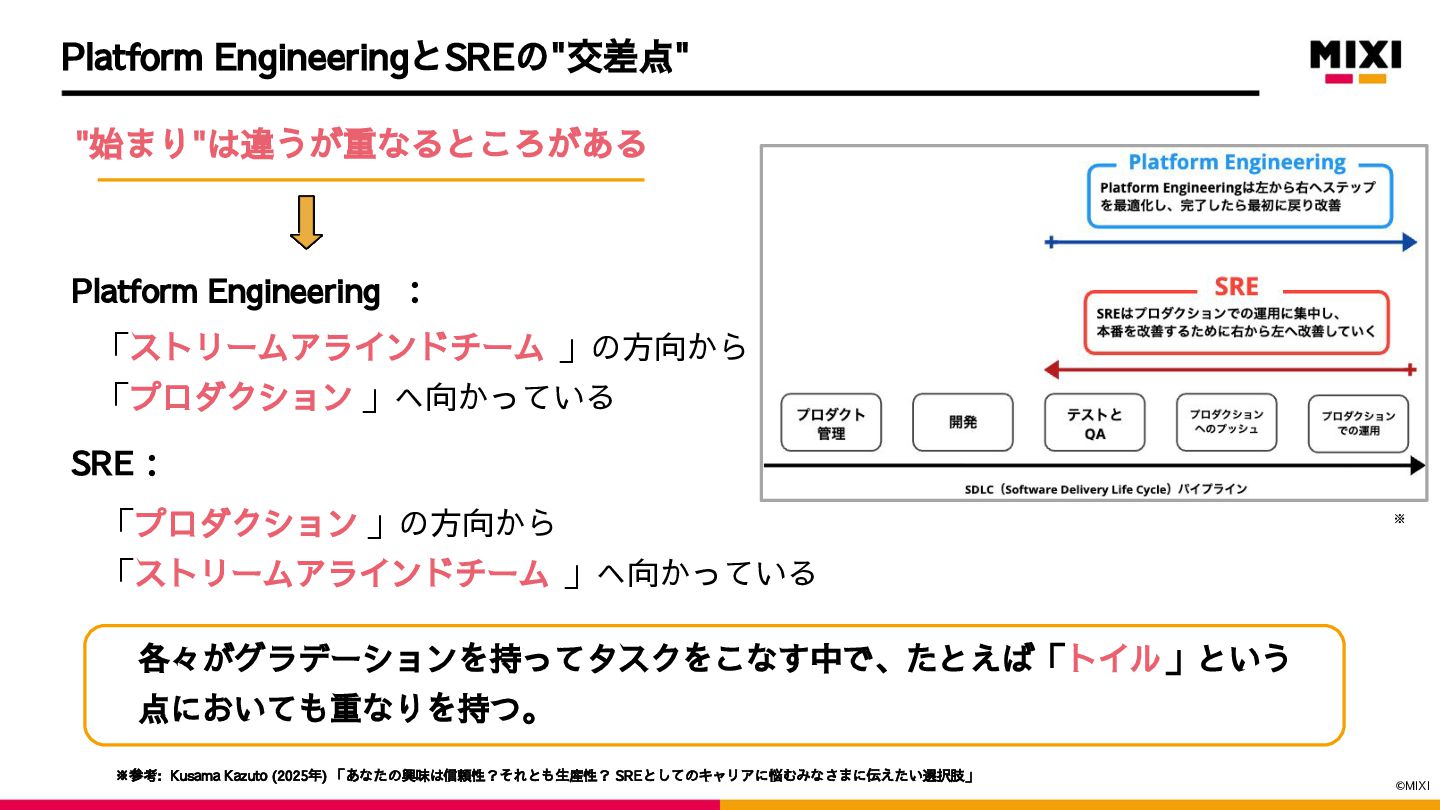 Platform EngineeringとSREの"交差点"

MIXI

"始まり"は違うが重なるところがある

Platform Engineering ：
「ストリームアラインドチーム 」の方向から
「プロダクション 」へ向かっている

SRE：
「プロダクション 」の方向から
「ストリームアラインドチーム 」へ向かっている

Platform Engineering
Platform Engineeringは左から右へステップを最適化し、完了したら最初に戻り改善

SRE
SREはプロダクションでの運用に集中し、本番を改善するために右から左へ改善していく

プロダクト管理

開発

テストとQA

プロダクションへのプッシュ

プロダクションでの運用

SDLC（Software Delivery Life Cycle）パイプライン

※

各々がグラデーションを持ってタスクをこなす中で、たとえば「トイル」という点においても重なりを持つ。

※参考: Kusama Kazuto (2025年) 「あなたの興味は信頼性？それとも生産性？ SREとしてのキャリアに悩むみなさまに伝えたい選択肢」

©MIXI